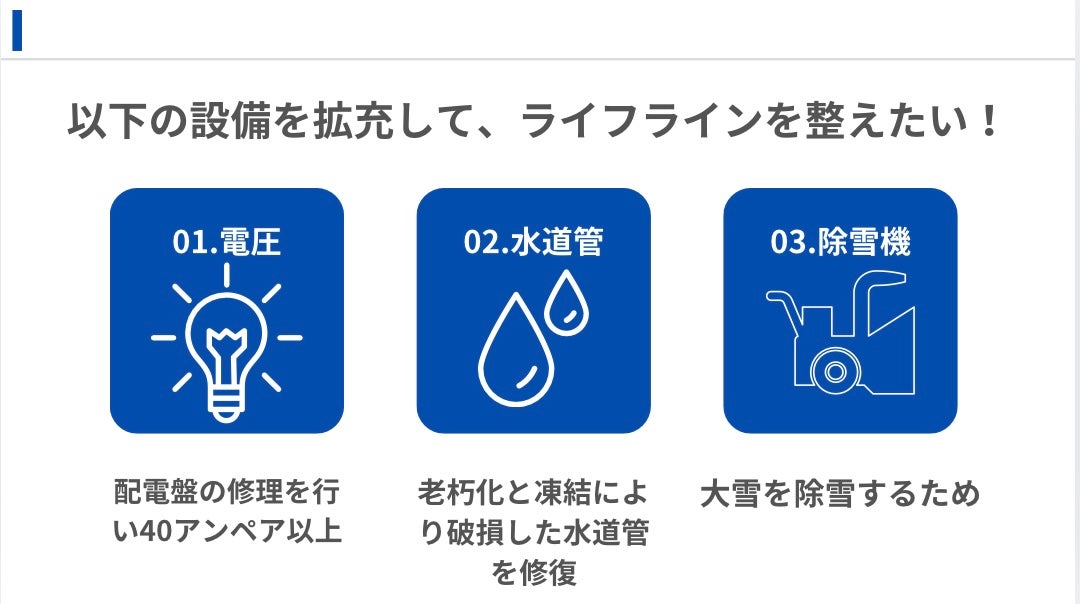 以下の設備を拡充して、ライフラインを整えたい！

01.電圧

配電盤の修理を行い40アンペア以上

02.水道管

老朽化と凍結により破損した水道管を修復

03.除雪機

大雪を除雪するため